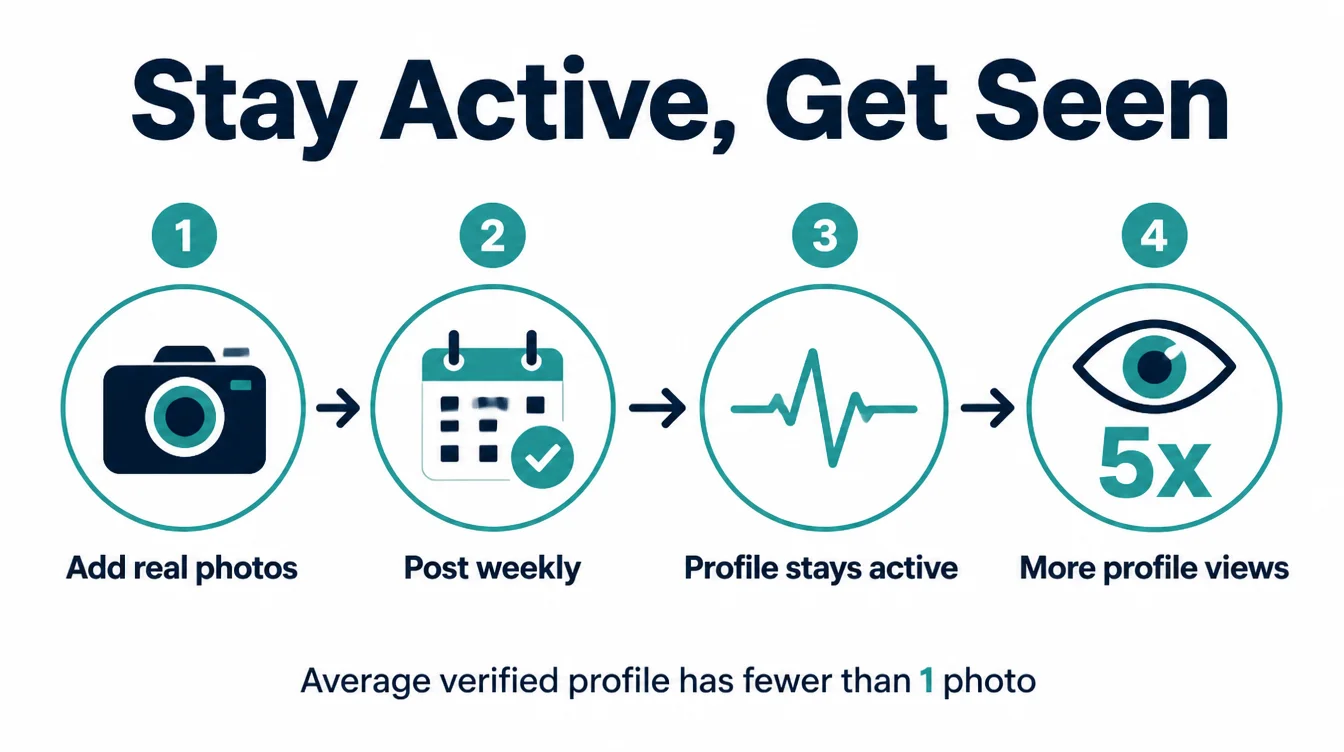 Stay Active, Get Seen

1

Add real photos

2

Post weekly

3

Profile stays active

4

5x

More profile views

Average verified profile has fewer than 1 photo